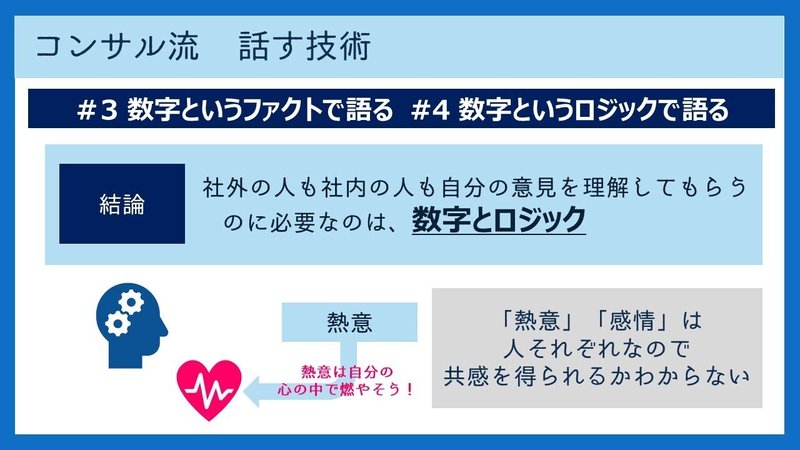 コンサル流　話す技術

#3 数字というファクトで語る　#4 数字というロジックで語る

結論

社外の人も社内の人も自分の意見を理解してもらうのに必要なのは、数字とロジック

熱意

熱意は自分の心の中で燃やそう！

「熱意」「感情」は人それぞれなので共感を得られるかわからない